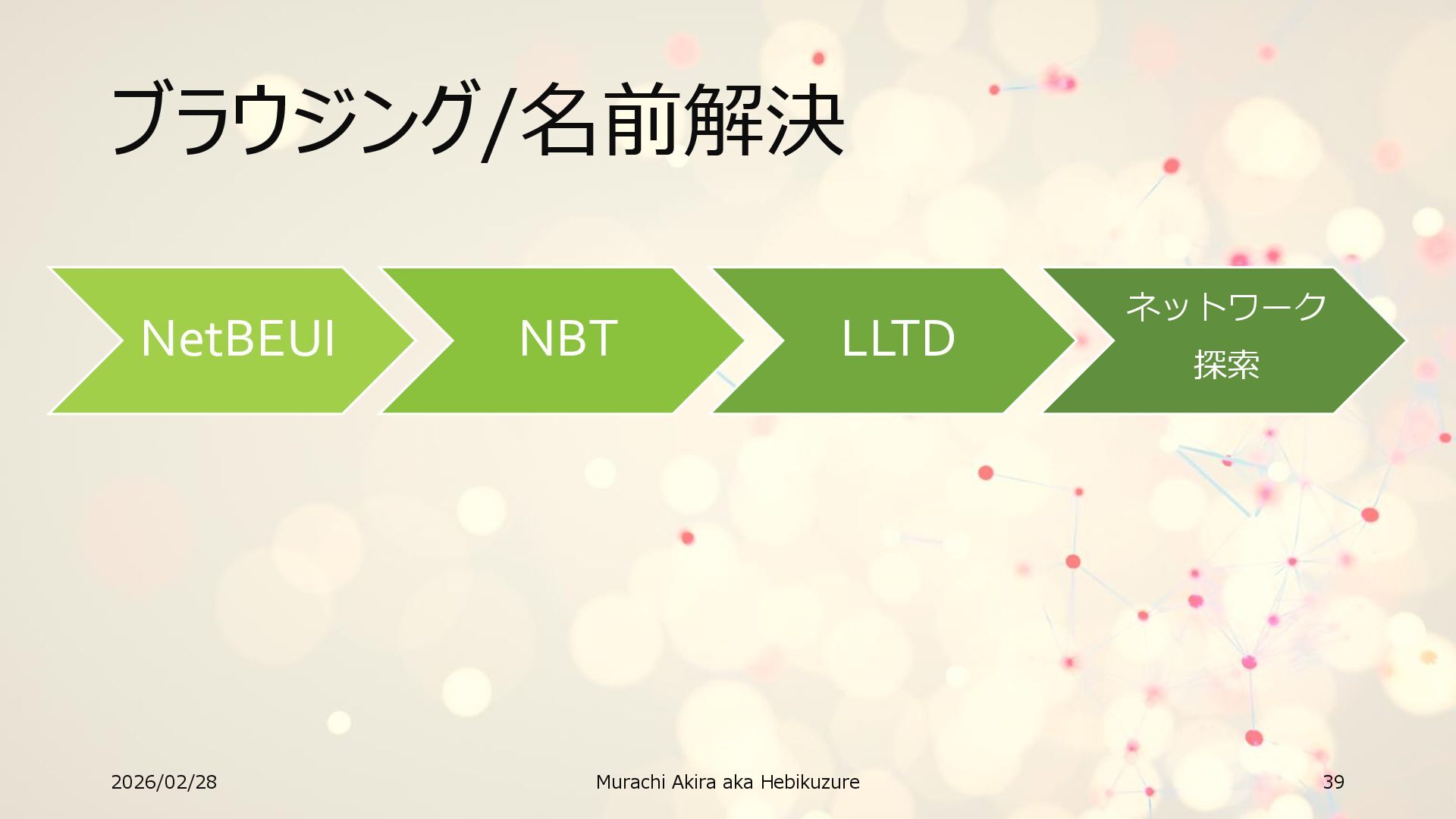 ブラウジング/名前解決

NetBEUI

NBT

LLTD

ネットワーク探索

2026/02/28

Murachi Akira aka Hebikuzure

39